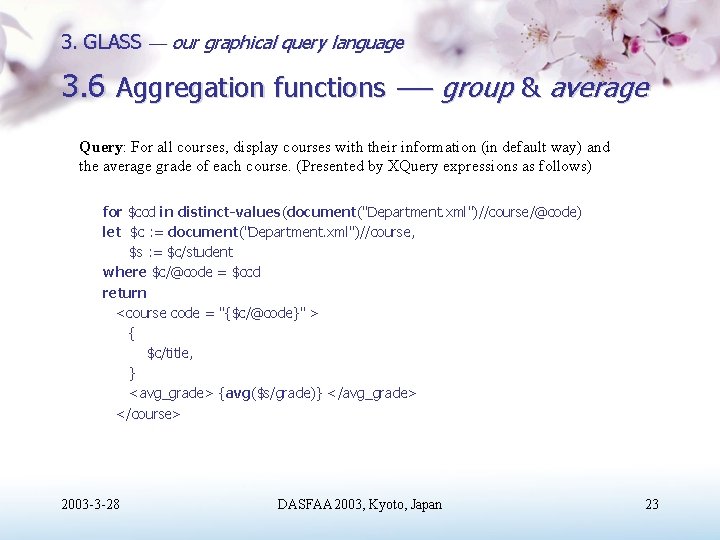 3. GLASS — our graphical query language

3.6 Aggregation functions — group & average

Query: For all courses, display courses with their information (in default way) and the average grade of each course. (Presented by XQuery expressions as follows)

for $ccd in distinct-values(document("Department.xml")//course/@code)
let $c := document("Department.xml")//course,
$s := $c/student
where $c/@code = $ccd
return
<course code = "{$c/@code}" >
{
$c/title,
}
<avg_grade> {avg($s/grade)} </avg_grade>
</course>

2003-3-28

DASFAA 2003, Kyoto, Japan

23